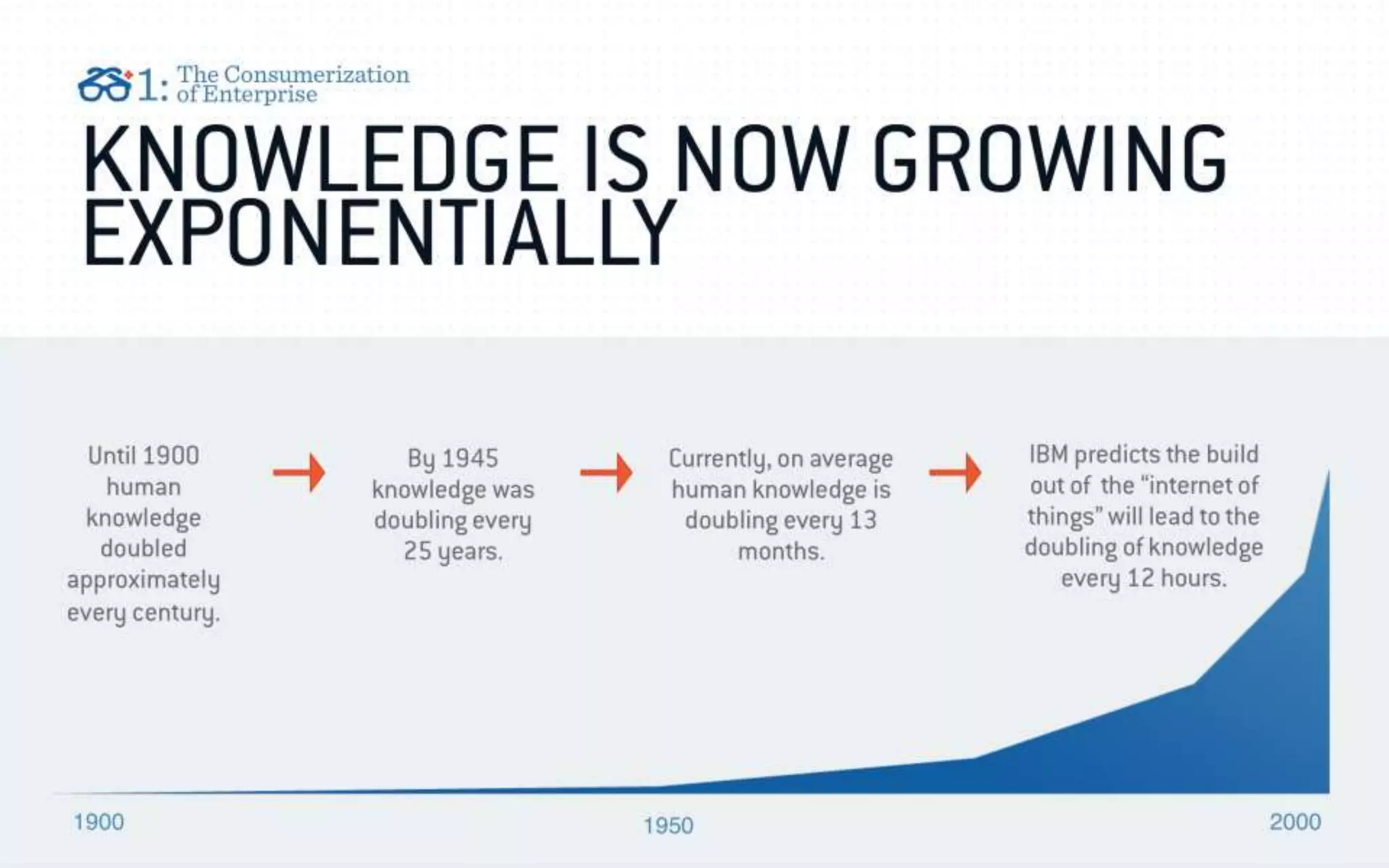 1: The Consumerization of Enterprise

KNOWLEDGE IS NOW GROWING EXPONENTIALLY

Until 1900 human knowledge doubled approximately every century.

By 1945 knowledge was doubling every 25 years.

Currently, on average human knowledge is doubling every 13 months.

IBM predicts the build out of the "internet of things" will lead to the doubling of knowledge every 12 hours.

1900

1950

2000